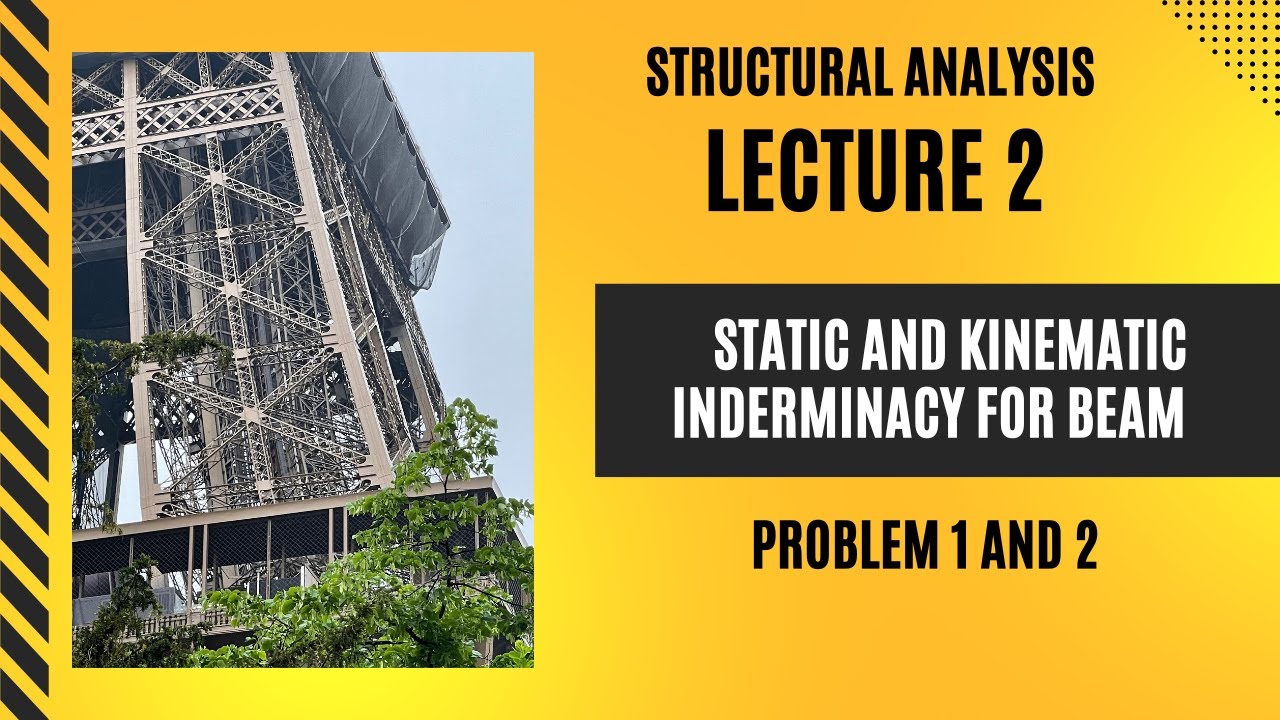 STRUCTURAL ANALYSIS
LECTURE 2

STATIC AND KINEMATIC INDERMINACY FOR BEAM

PROBLEM 1 AND 2